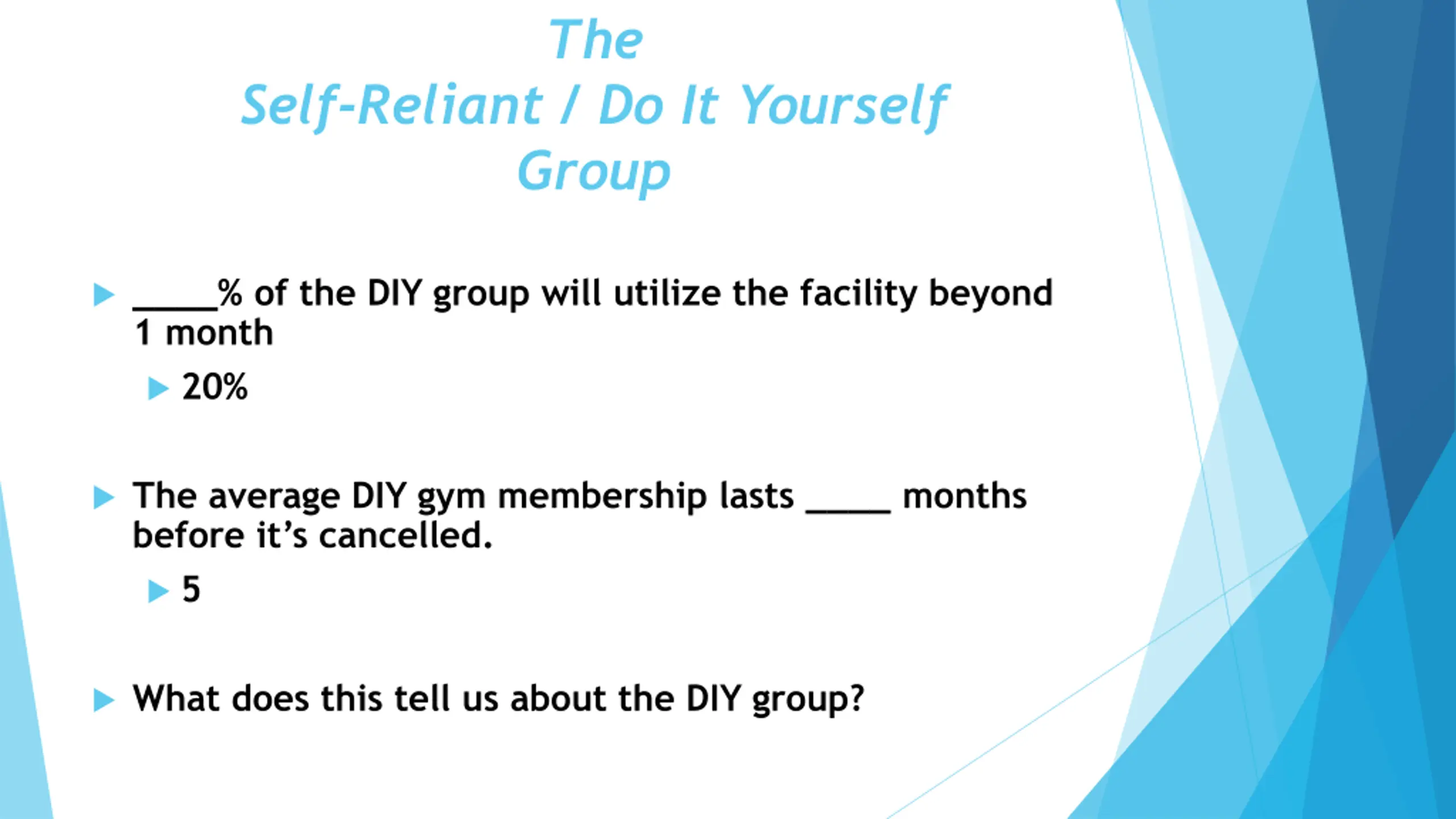 The
Self-Reliant / Do It Yourself
Group

_____% of the DIY group will utilize the facility beyond 1 month

20%

The average DIY gym membership lasts _____ months before it's cancelled.

5

What does this tell us about the DIY group?